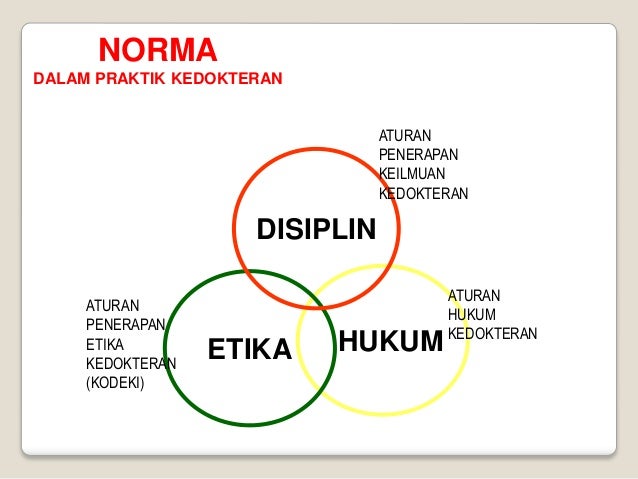 NORMA
DALAM PRAKTIK KEDOKTERAN

ATURAN
PENERAPAN
KEILMUAN
KEDOKTERAN

DISIPLIN

ATURAN
PENERAPAN
ETIKA
KEDOKTERAN
(KODEKI)

ETIKA

HUKUM

ATURAN
HUKUM
KEDOKTERAN